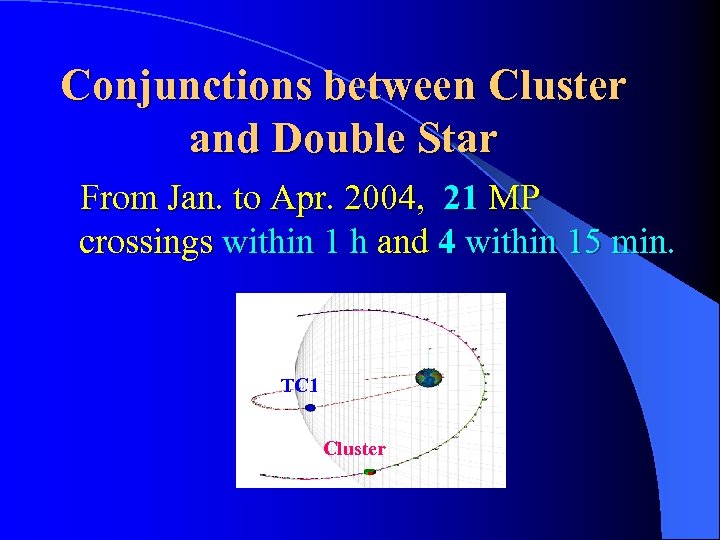 Conjunctions between Cluster and Double Star

From Jan. to Apr. 2004, 21 MP crossings within 1 h and 4 within 15 min.

TC1

Cluster